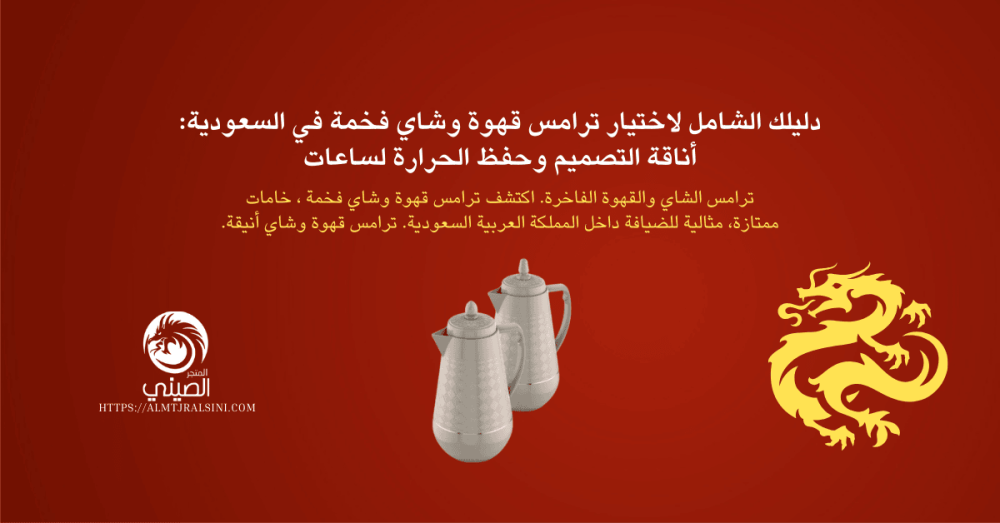 دليلك الشامل لاختيار ترامس قهوة وشاي فخمة في السعودية:
أناقة التصميم وحفظ الحرارة لساعات

ترامس الشاي والقهوة الفاخرة. اكتشف ترامس قهوة وشاي فخمة ، خامات ممتازة، مثالية للضيافة داخل المملكة العربية السعودية. ترامس قهوة وشاي أنيقة.

المتجر
الصيني
HTTPS://ALMTJRALSINI.COM